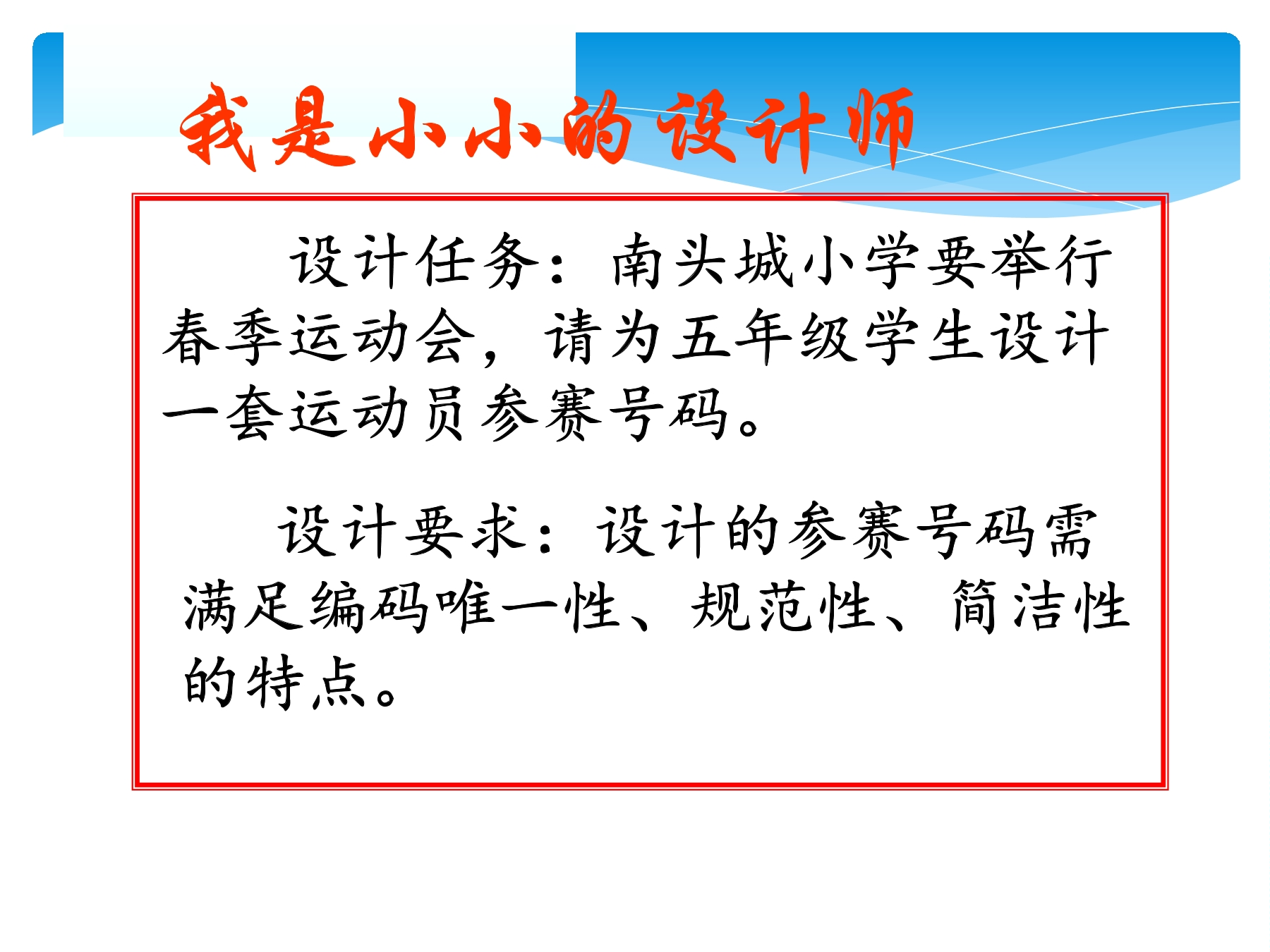 我是小小的设计师

设计任务：南头城小学要举行春季运动会，请为五年级学生设计一套运动员参赛号码。

设计要求：设计的参赛号码需满足编码唯一性、规范性、简洁性的特点。